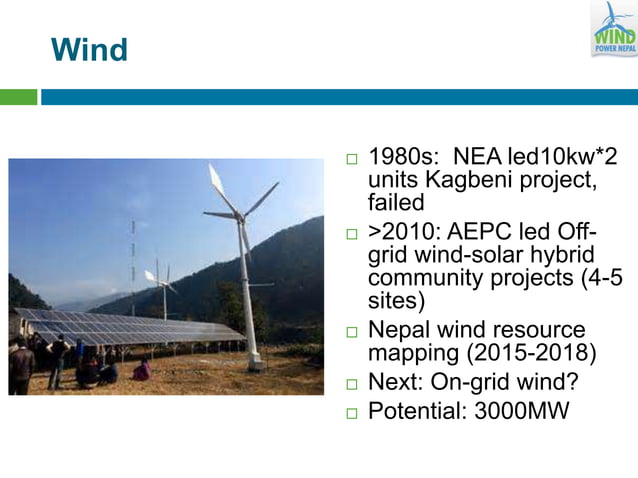 Wind

WIND POWER NEPAL

□ 1980s: NEA led10kw*2 units Kagbeni project, failed
□ >2010: AEPC led Off-grid wind-solar hybrid community projects (4-5 sites)
□ Nepal wind resource mapping (2015-2018)
□ Next: On-grid wind?
□ Potential: 3000MW